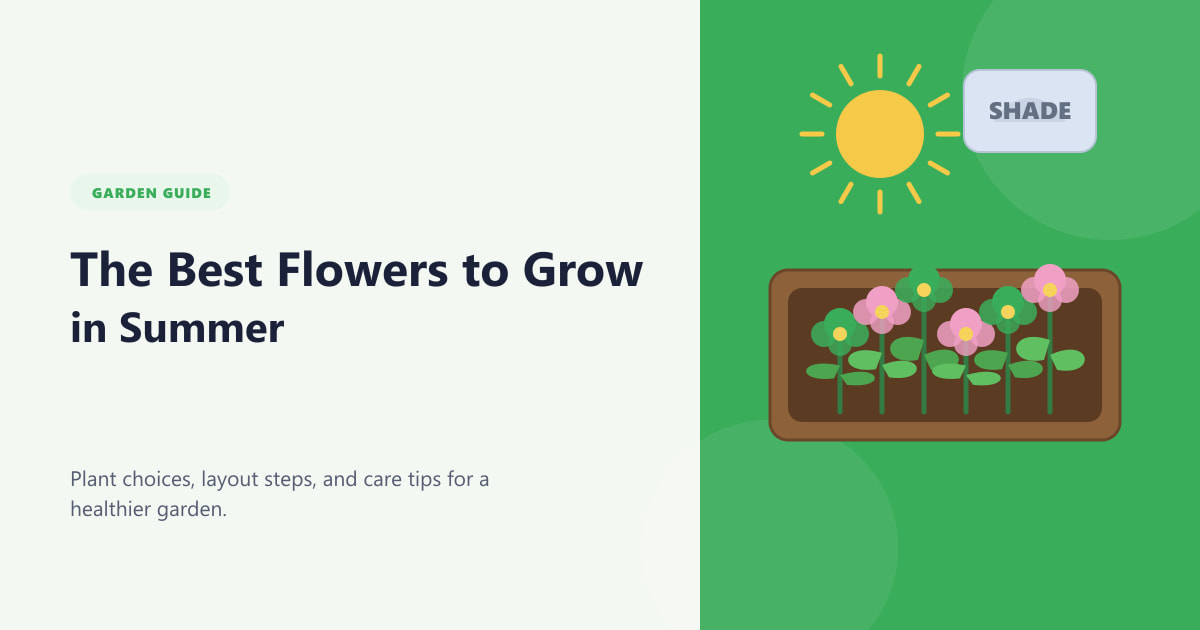 GARDEN GUIDE

The Best Flowers to Grow in Summer

Plant choices, layout steps, and care tips for a healthier garden.

SHADE